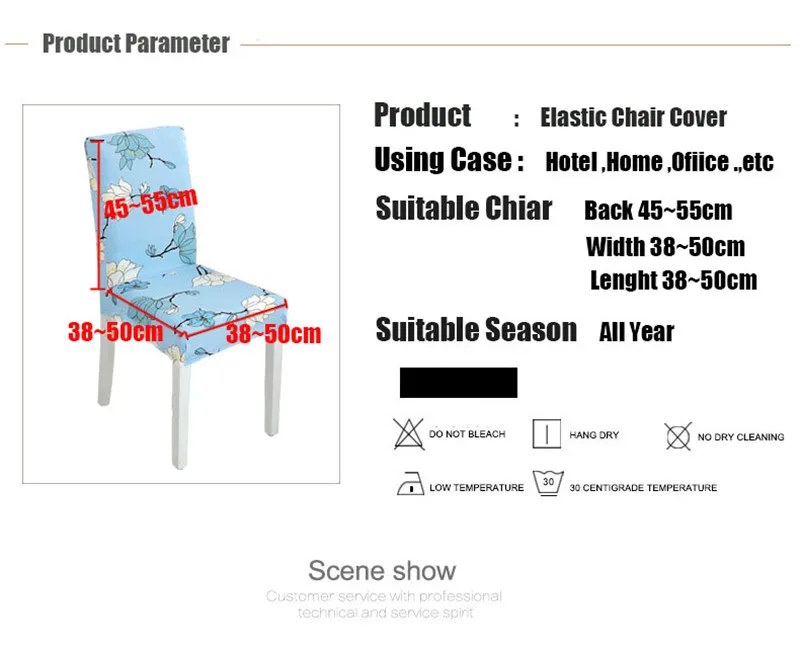 Product Parameter

45~55cm

38~50cm

38~50cm

Product : Elastic Chair Cover

Using Case : Hotel ,Home ,Ofiice .,etc

Suitable Chiar Back 45~55cm

Width 38~50cm

Lenght 38~50cm

Suitable Season All Year

DO NOT BLEACH

HANG DRY

NO DRY CLEANING

LOW TEMPERATURE

30

30 CENTIGRADE TEMPERATURE

Scene show

Customer service with professional technical and service spirit